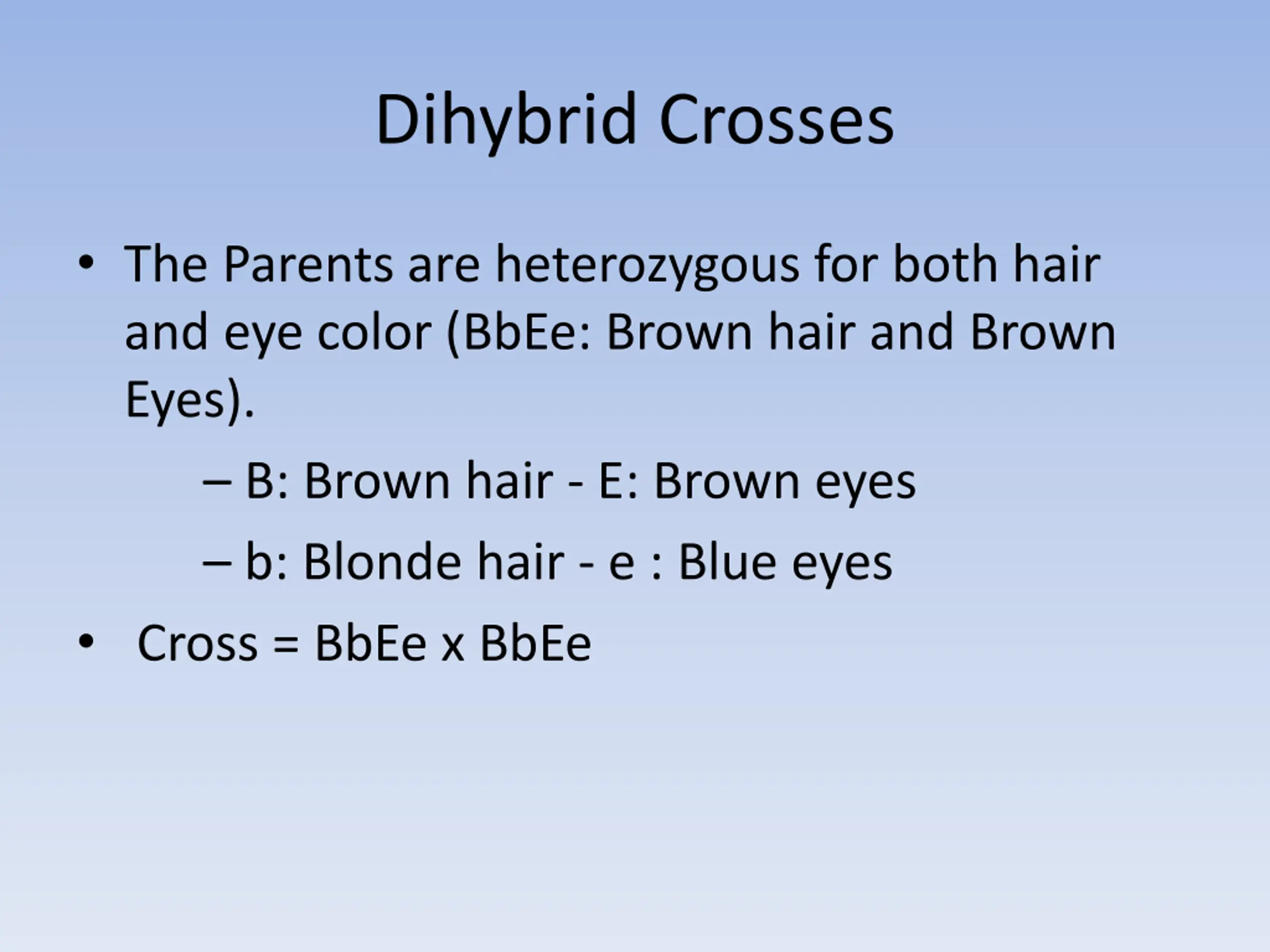 Dihybrid Crosses

• The Parents are heterozygous for both hair and eye color (BbEe: Brown hair and Brown Eyes).

– B: Brown hair - E: Brown eyes

– b: Blonde hair - e : Blue eyes

• Cross = BbEe x BbEe